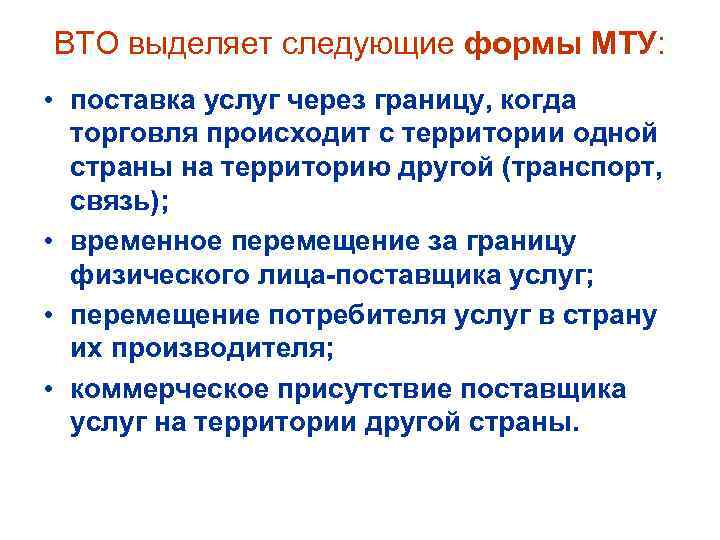 ВТО выделяет следующие формы МТУ:

• поставка услуг через границу, когда торговля происходит с территории одной страны на территорию другой (транспорт, связь);
• временное перемещение за границу физического лица-поставщика услуг;
• перемещение потребителя услуг в страну их производителя;
• коммерческое присутствие поставщика услуг на территории другой страны.